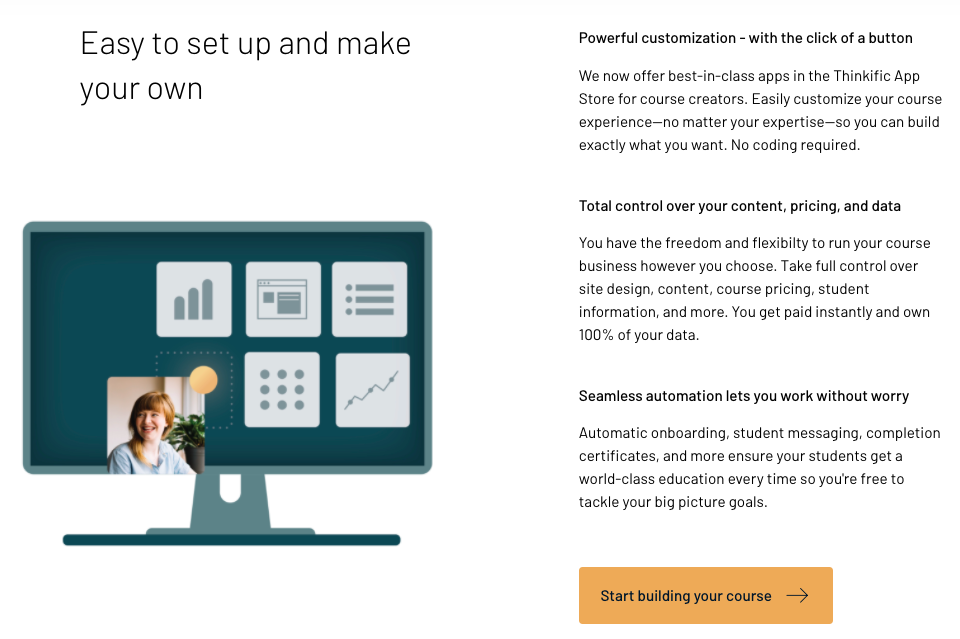 Easy to set up and make your own

Powerful customization - with the click of a button

We now offer best-in-class apps in the Thinkific App Store for course creators. Easily customize your course experience—no matter your expertise—so you can build exactly what you want. No coding required.

Total control over your content, pricing, and data

You have the freedom and flexibilty to run your course business however you choose. Take full control over site design, content, course pricing, student information, and more. You get paid instantly and own 100% of your data.

Seamless automation lets you work without worry

Automatic onboarding, student messaging, completion certificates, and more ensure your students get a world-class education every time so you're free to tackle your big picture goals.

Start building your course